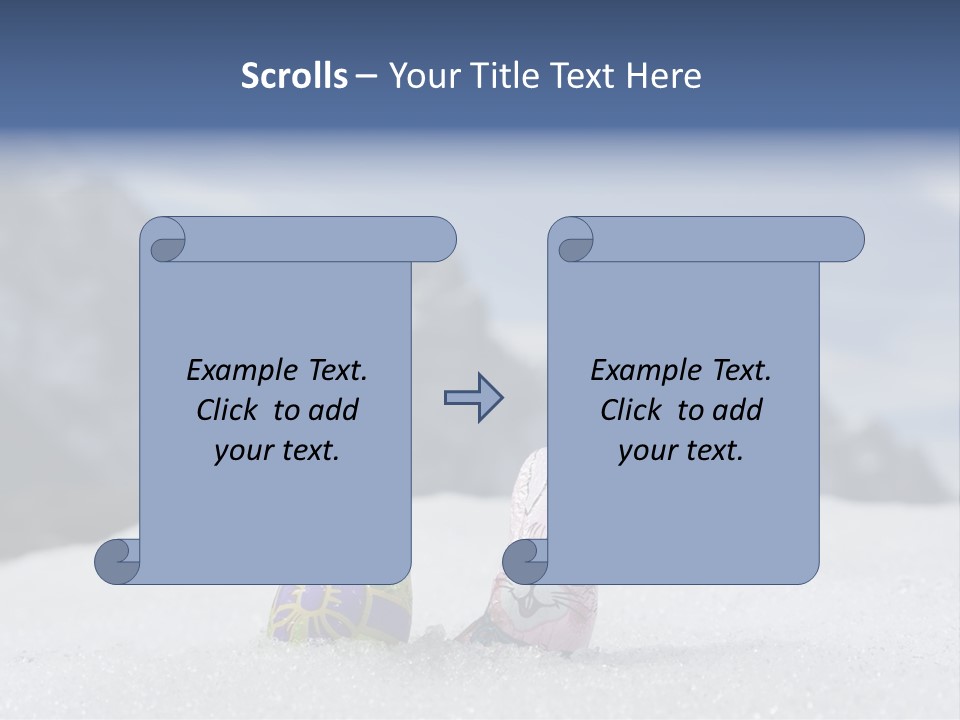 Scrolls – Your Title Text Here

Example Text. Click to add your text.

Example Text. Click to add your text.